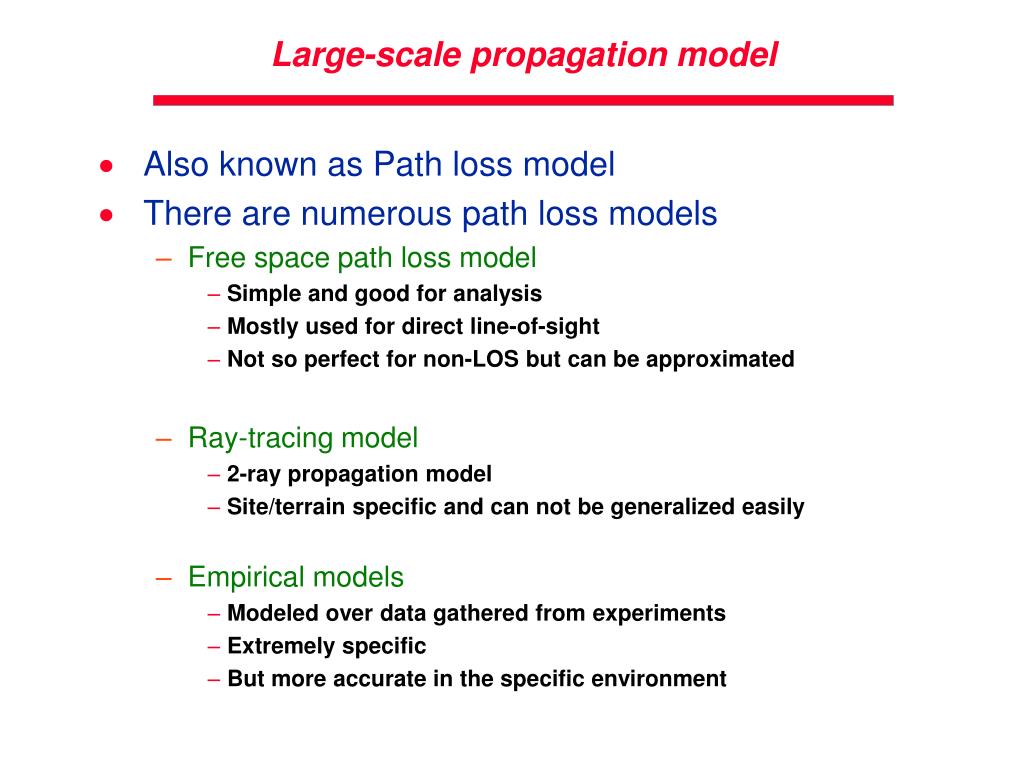 Large-scale propagation model

• Also known as Path loss model
• There are numerous path loss models
– Free space path loss model
– Simple and good for analysis
– Mostly used for direct line-of-sight
– Not so perfect for non-LOS but can be approximated

– Ray-tracing model
– 2-ray propagation model
– Site/terrain specific and can not be generalized easily

– Empirical models
– Modeled over data gathered from experiments
– Extremely specific
– But more accurate in the specific environment